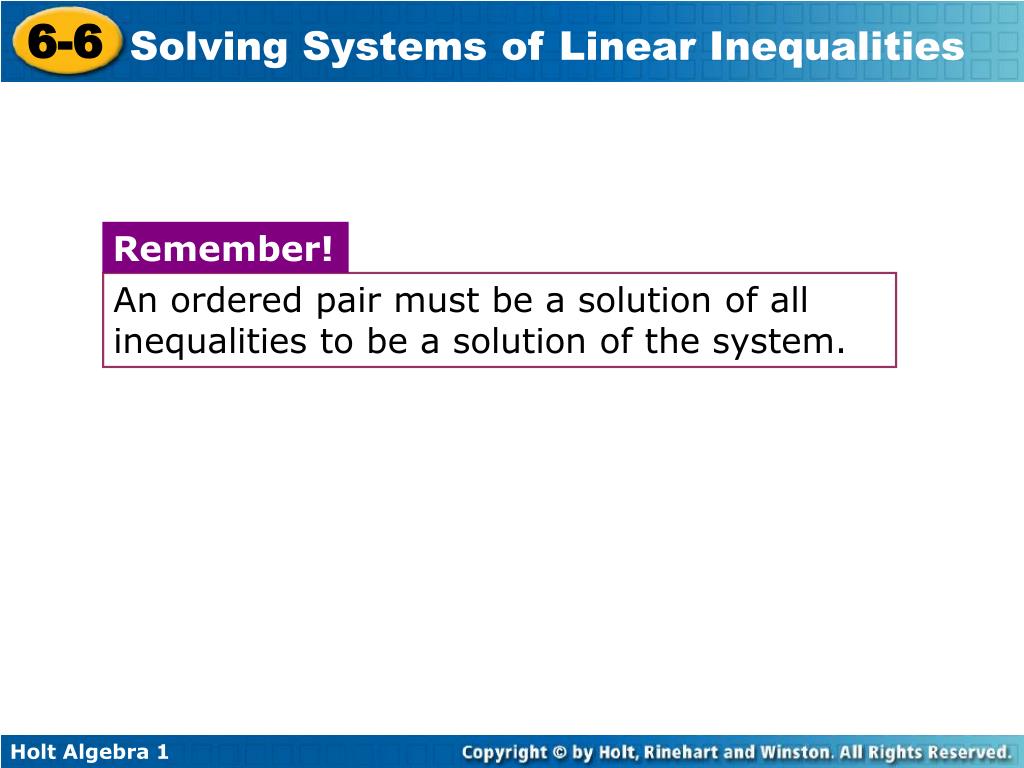 6-6 Solving Systems of Linear Inequalities

Remember!

An ordered pair must be a solution of all inequalities to be a solution of the system.

Holt Algebra 1

Copyright © by Holt, Rinehart and Winston. All Rights Reserved.